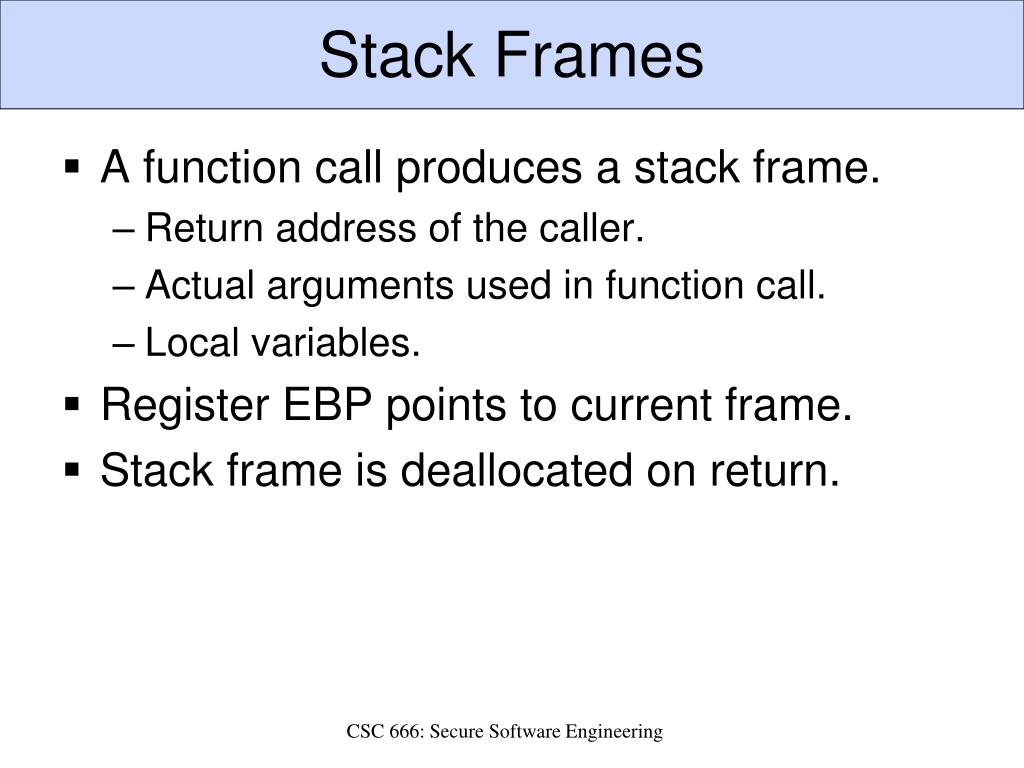 Stack Frames

▪ A function call produces a stack frame.
– Return address of the caller.
– Actual arguments used in function call.
– Local variables.
▪ Register EBP points to current frame.
▪ Stack frame is deallocated on return.

CSC 666: Secure Software Engineering